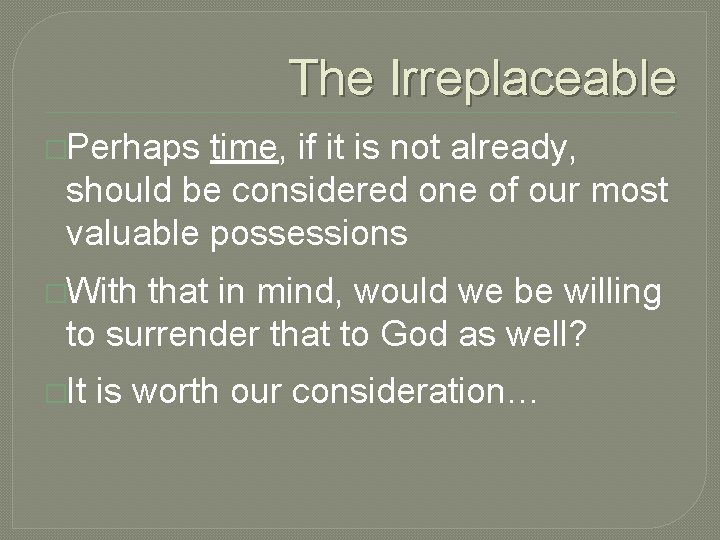 The Irreplaceable

Perhaps time, if it is not already, should be considered one of our most valuable possessions

With that in mind, would we be willing to surrender that to God as well?

It is worth our consideration…